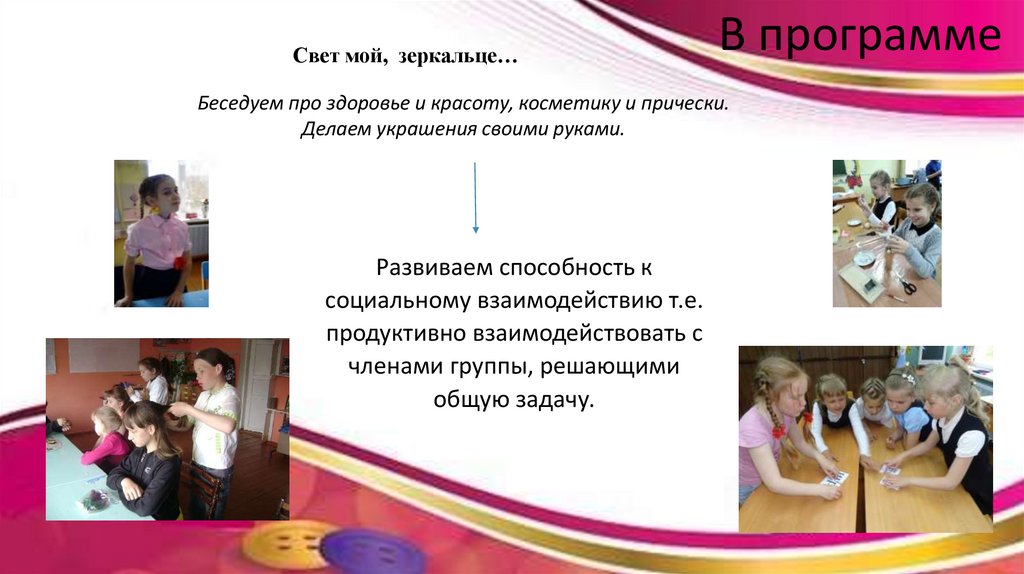 В программе

Свет мой, зеркальце…

Беседуем про здоровье и красоту, косметику и прически. Делаем украшения своими руками.

Развиваем способность к социальному взаимодействию т.е. продуктивно взаимодействовать с членами группы, решающими общую задачу.